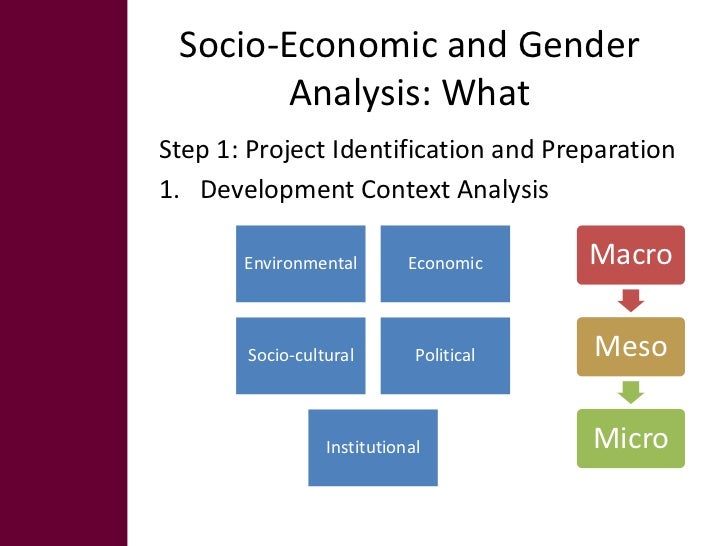 Socio-Economic and Gender Analysis: What

Step 1: Project Identification and Preparation

1. Development Context Analysis

Environmental

Economic

Socio-cultural

Political

Institutional

Macro

Meso

Micro